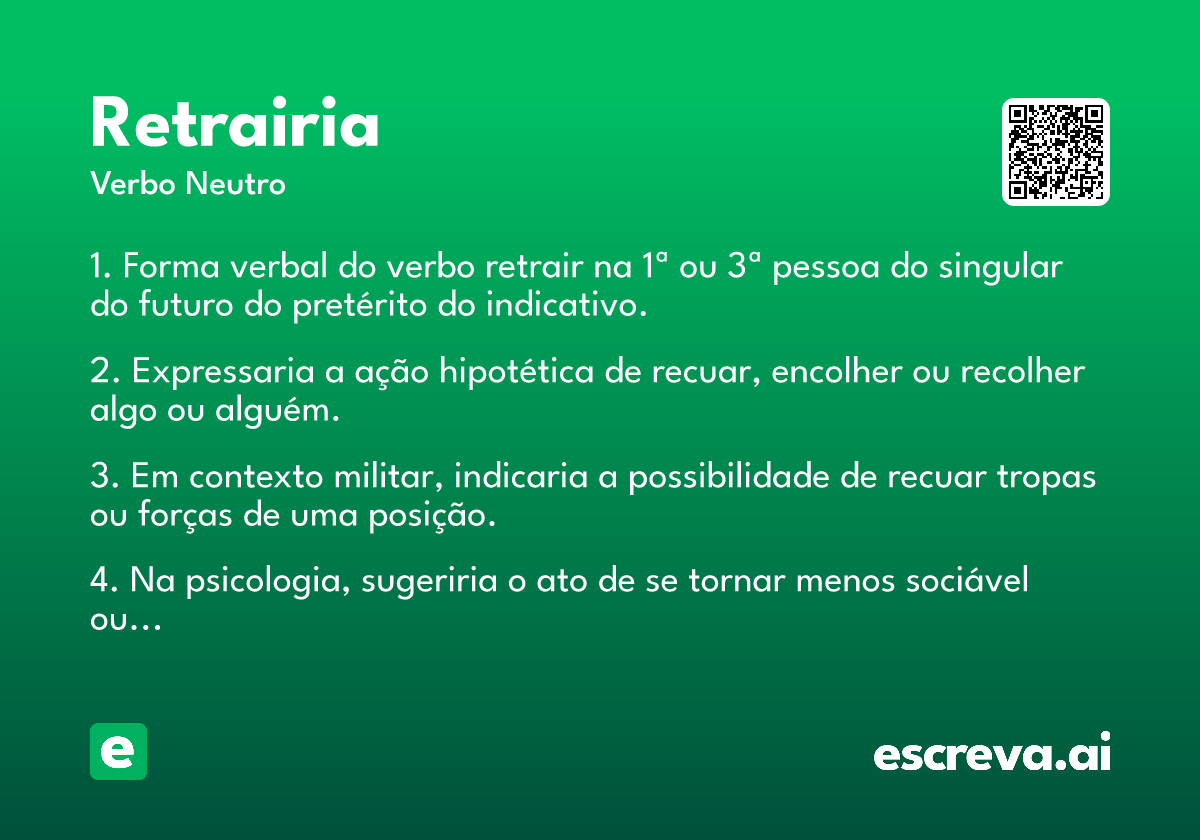 Retrairia
Verbo Neutro

1. Forma verbal do verbo retrair na 1ª ou 3ª pessoa do singular do futuro do pretérito do indicativo.

2. Expressaria a ação hipotética de recuar, encolher ou recolher algo ou alguém.

3. Em contexto militar, indicaria a possibilidade de recuar tropas ou forças de uma posição.

4. Na psicologia, sugeriria o ato de se tornar menos sociável ou...

e

escreva.ai